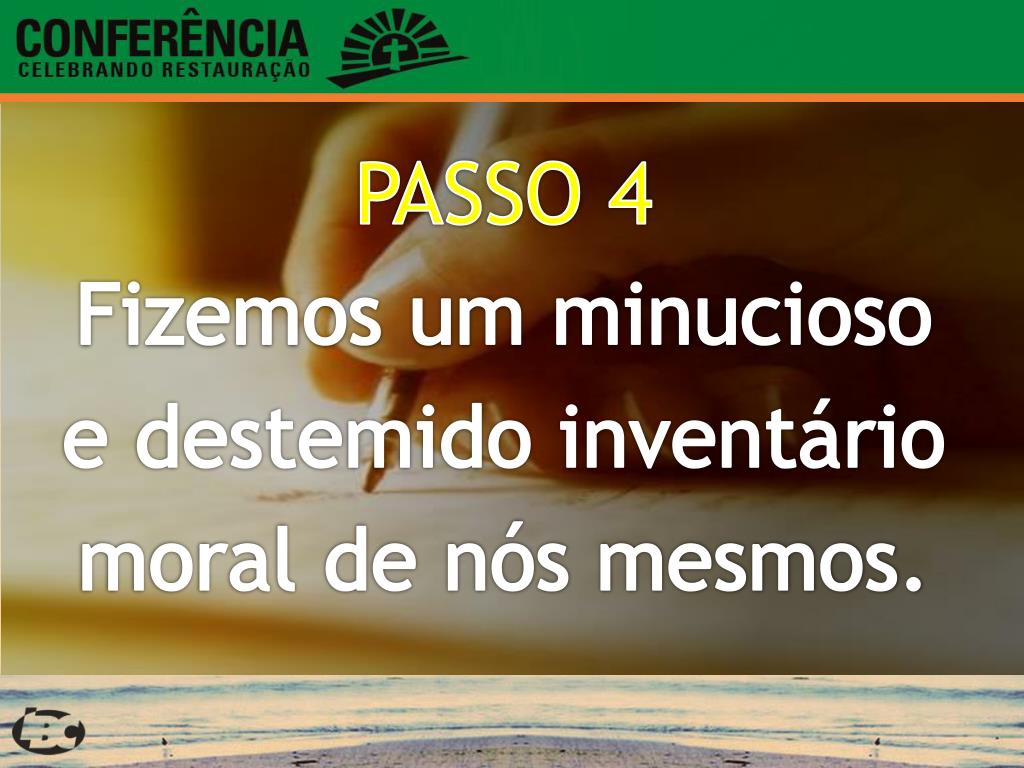 CONFERÊNCIA
CELEBRANDO RESTAURAÇÃO

PASSO 4
Fizemos um minucioso e destemido inventário moral de nós mesmos.